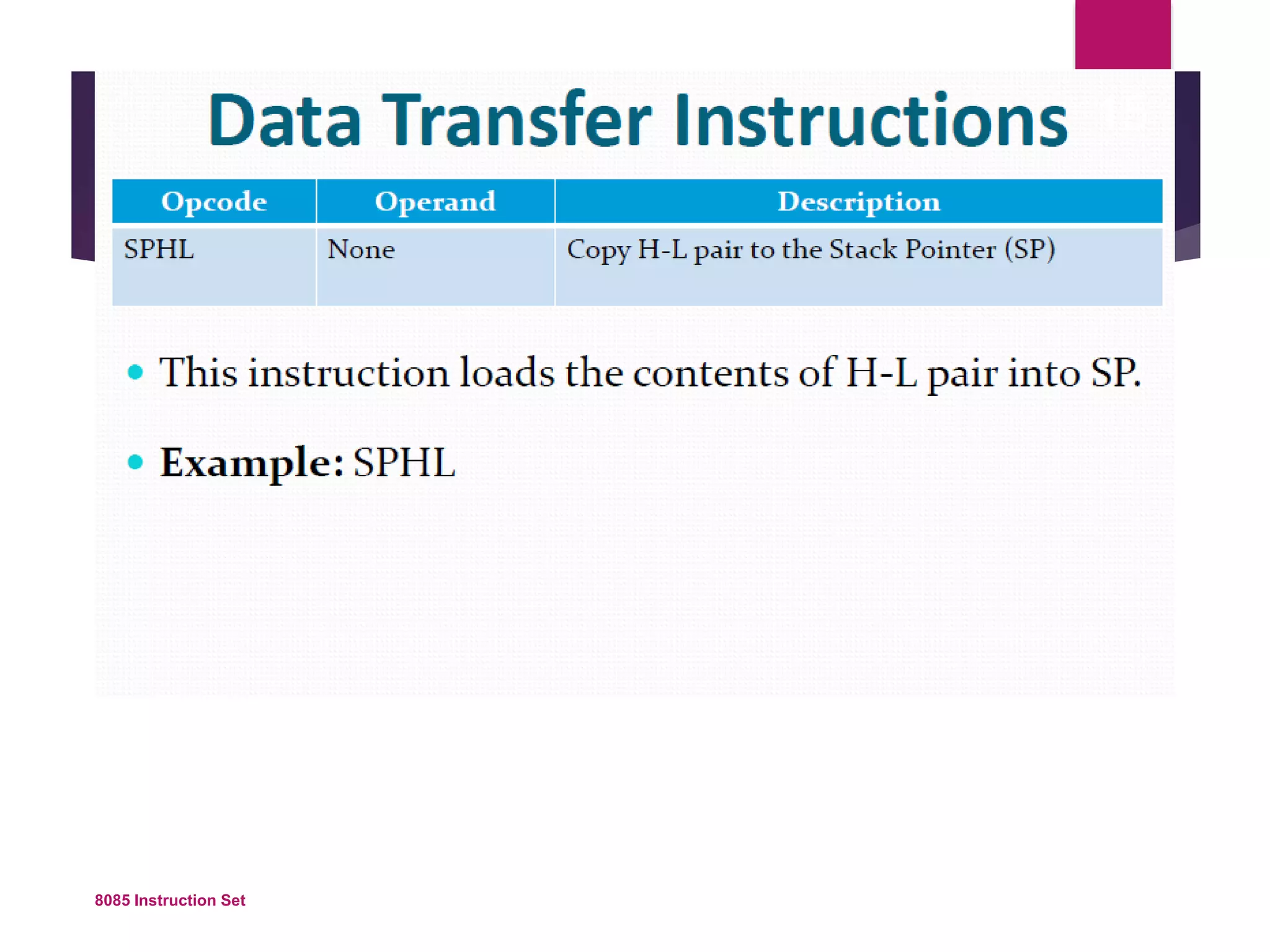 Data Transfer Instructions

| Opcode | Operand | Description |
|---|---|---|
| SPHL | None | Copy H-L pair to the Stack Pointer (SP) |

• This instruction loads the contents of H-L pair into SP.

• Example: SPHL

8085 Instruction Set